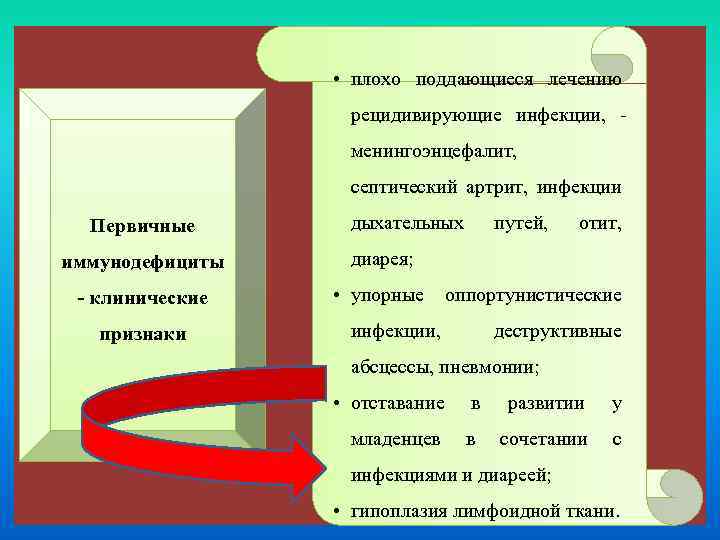 Первичные иммунодефициты - клинические признаки

• плохо поддающиеся лечению рецидивирующие инфекции, - менингоэнцефалит, септический артрит, инфекции дыхательных путей, отит, диарея;

• упорные оппортунистические инфекции, деструктивные абсцессы, пневмонии;

• отставание в развитии у младенцев в сочетании с инфекциями и диареей;

• гипоплазия лимфоидной ткани.